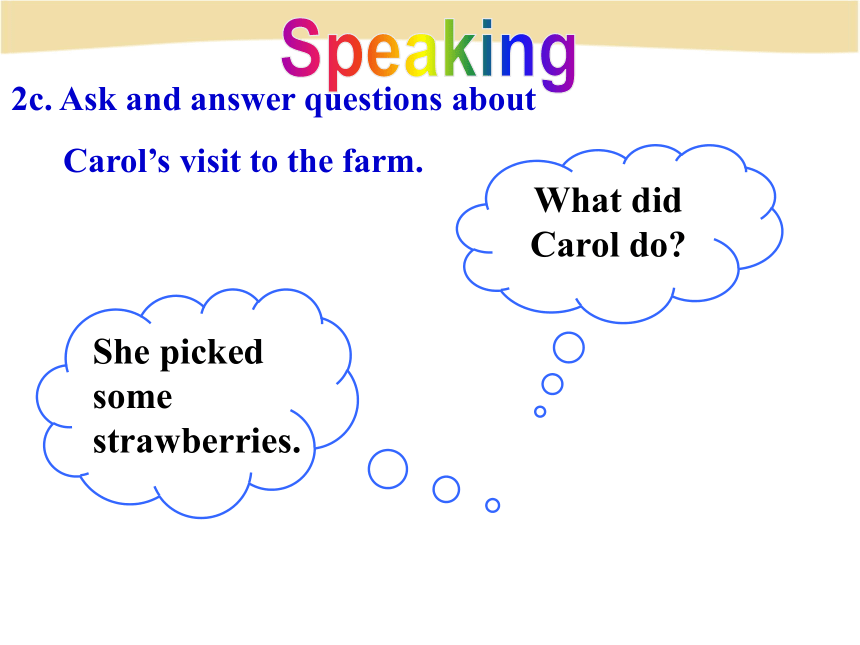 Speaking

2c. Ask and answer questions about Carol’s visit to the farm.

What did Carol do?

She picked some strawberries.